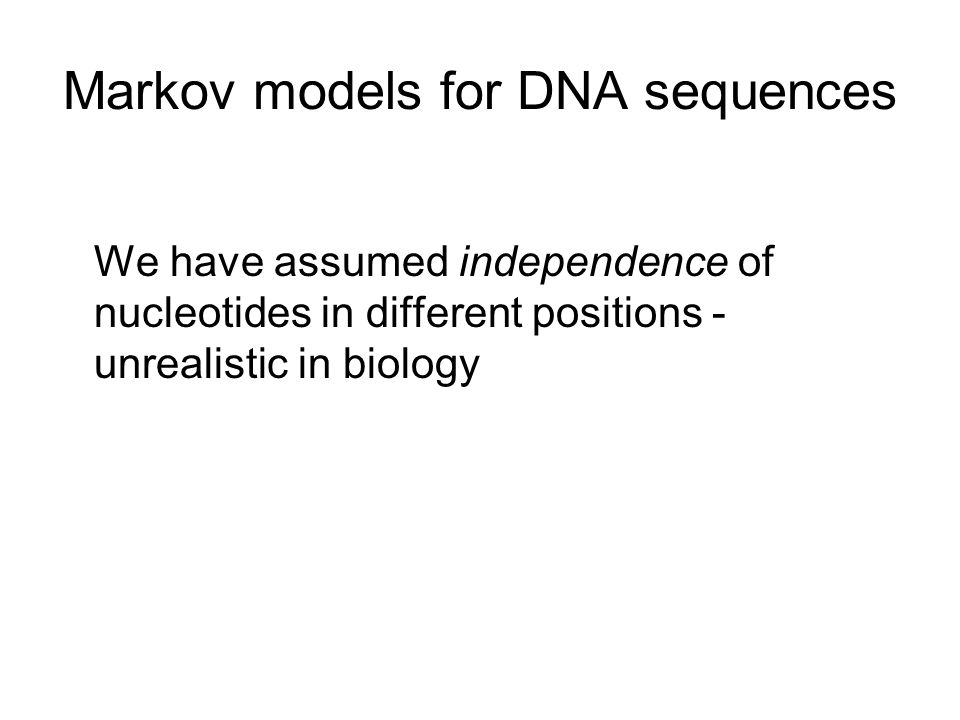 Markov models for DNA sequences

We have assumed independence of nucleotides in different positions - unrealistic in biology